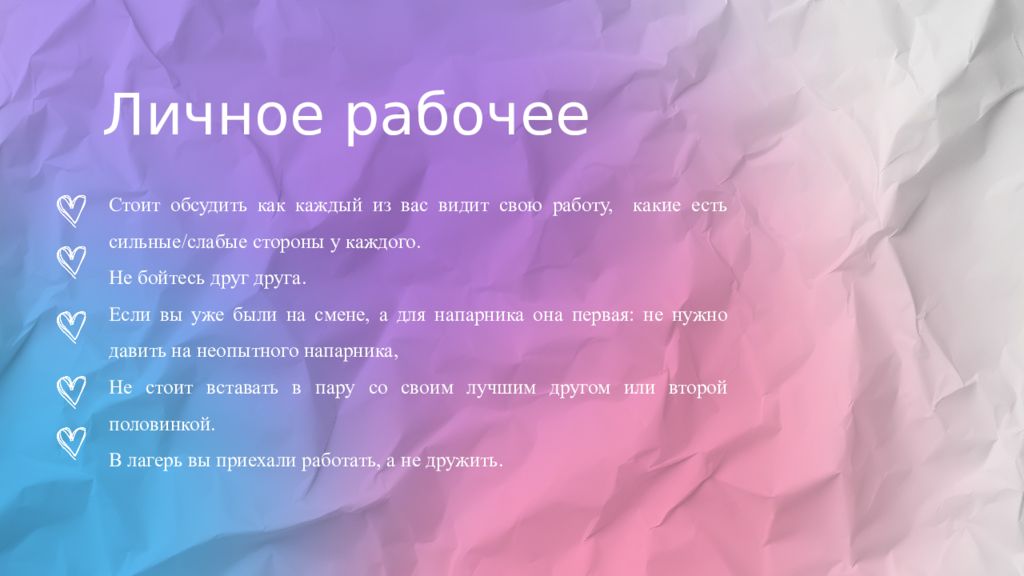 Личное рабочее

Стоит обсудить как каждый из вас видит свою работу, какие есть сильные/слабые стороны у каждого.

Не бойтесь друг друга.

Если вы уже были на смене, а для напарника она первая: не нужно давить на неопытного напарника,

Не стоит вставать в пару со своим лучшим другом или второй половинкой.

В лагерь вы приехали работать, а не дружить.